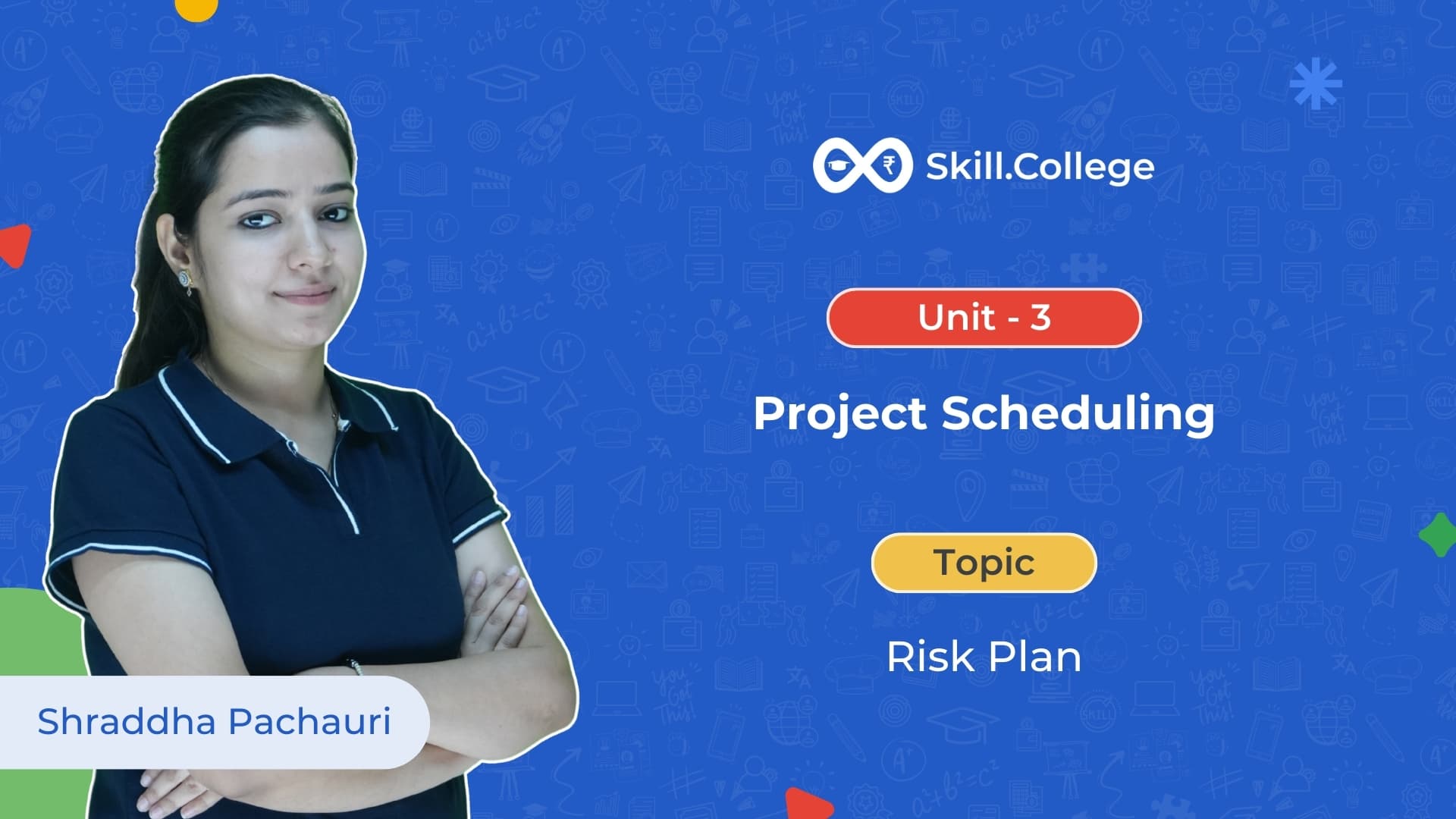 Skill.College

Unit - 3

Project Scheduling

Topic

Risk Plan

Shraddha Pachauri